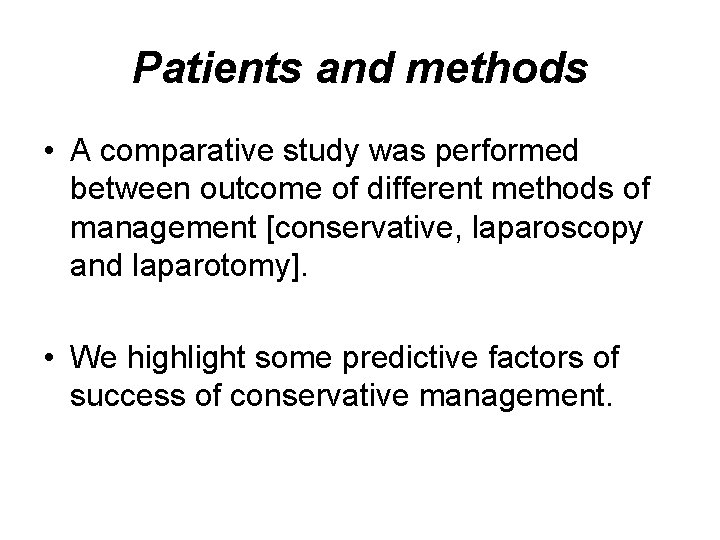 Patients and methods

• A comparative study was performed between outcome of different methods of management [conservative, laparoscopy and laparotomy].

• We highlight some predictive factors of success of conservative management.